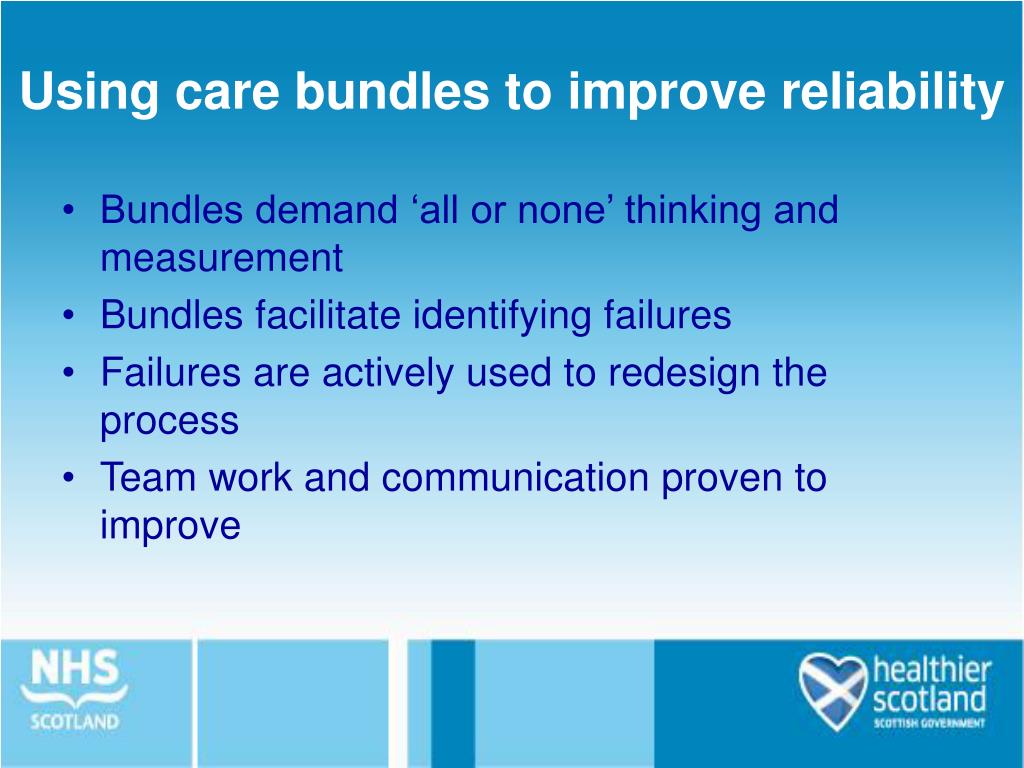 Using care bundles to improve reliability

• Bundles demand ‘all or none’ thinking and measurement
• Bundles facilitate identifying failures
• Failures are actively used to redesign the process
• Team work and communication proven to improve

NHS
SCOTLAND

healthier scotland
SCOTTISH GOVERNMENT